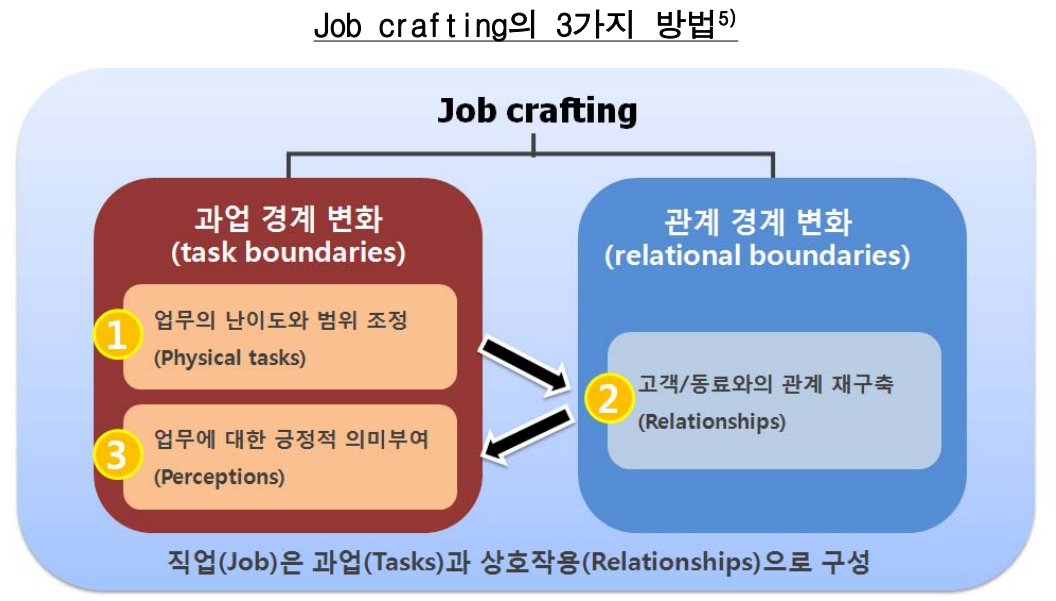 Job crafting의 3가지 방법$^{5)}$

Job crafting

과업 경계 변화
(task boundaries)

1 업무의 난이도와 범위 조정
(Physical tasks)

3 업무에 대한 긍정적 의미부여
(Perceptions)

관계 경계 변화
(relational boundaries)

2 고객/동료와의 관계 재구축
(Relationships)

직업(Job)은 과업(Tasks)과 상호작용(Relationships)으로 구성